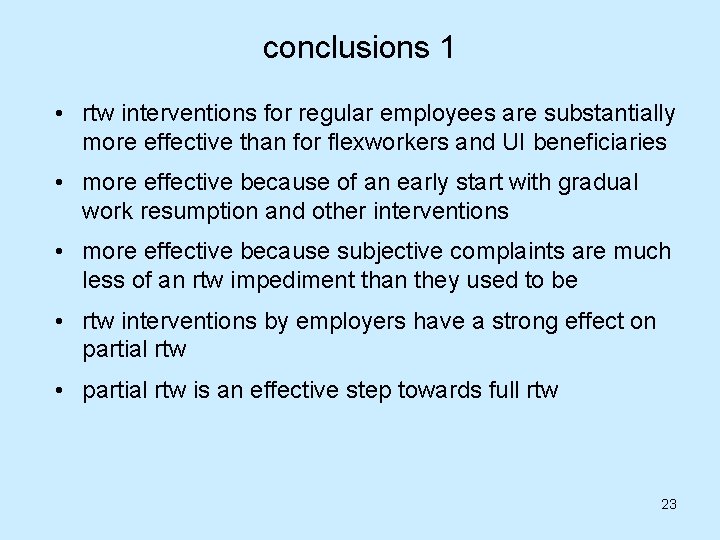 conclusions 1

• rtw interventions for regular employees are substantially more effective than for flexworkers and UI beneficiaries

• more effective because of an early start with gradual work resumption and other interventions

• more effective because subjective complaints are much less of an rtw impediment than they used to be

• rtw interventions by employers have a strong effect on partial rtw

• partial rtw is an effective step towards full rtw

23